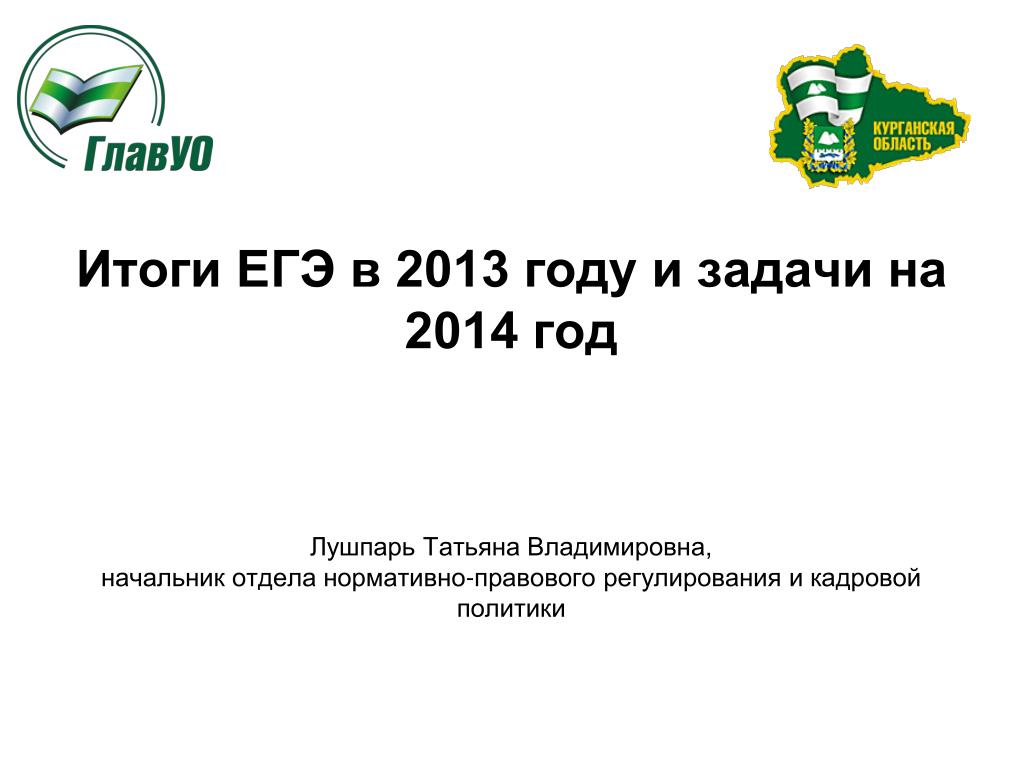 ГлавУО

КУРГАНСКАЯ ОБЛАСТЬ

Итоги ЕГЭ в 2013 году и задачи на 2014 год

Лушпарь Татьяна Владимировна,
начальник отдела нормативно-правового регулирования и кадровой политики